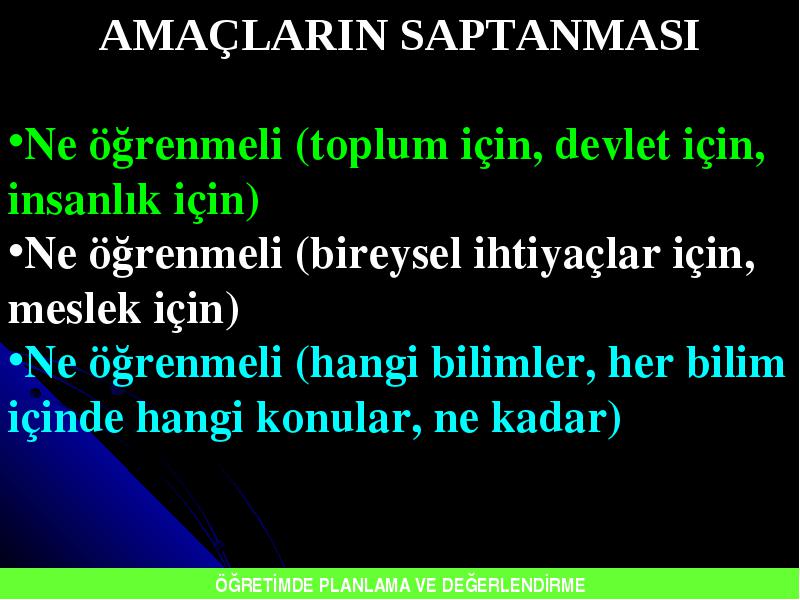 AMAÇLARIN SAPTANMASI

•Ne öğrenmeli (toplum için, devlet için, insanlık için)
•Ne öğrenmeli (bireysel ihtiyaçlar için, meslek için)
•Ne öğrenmeli (hangi bilimler, her bilim içinde hangi konular, ne kadar)

ÖĞRETİMDE PLANLAMA VE DEĞERLENDİRME